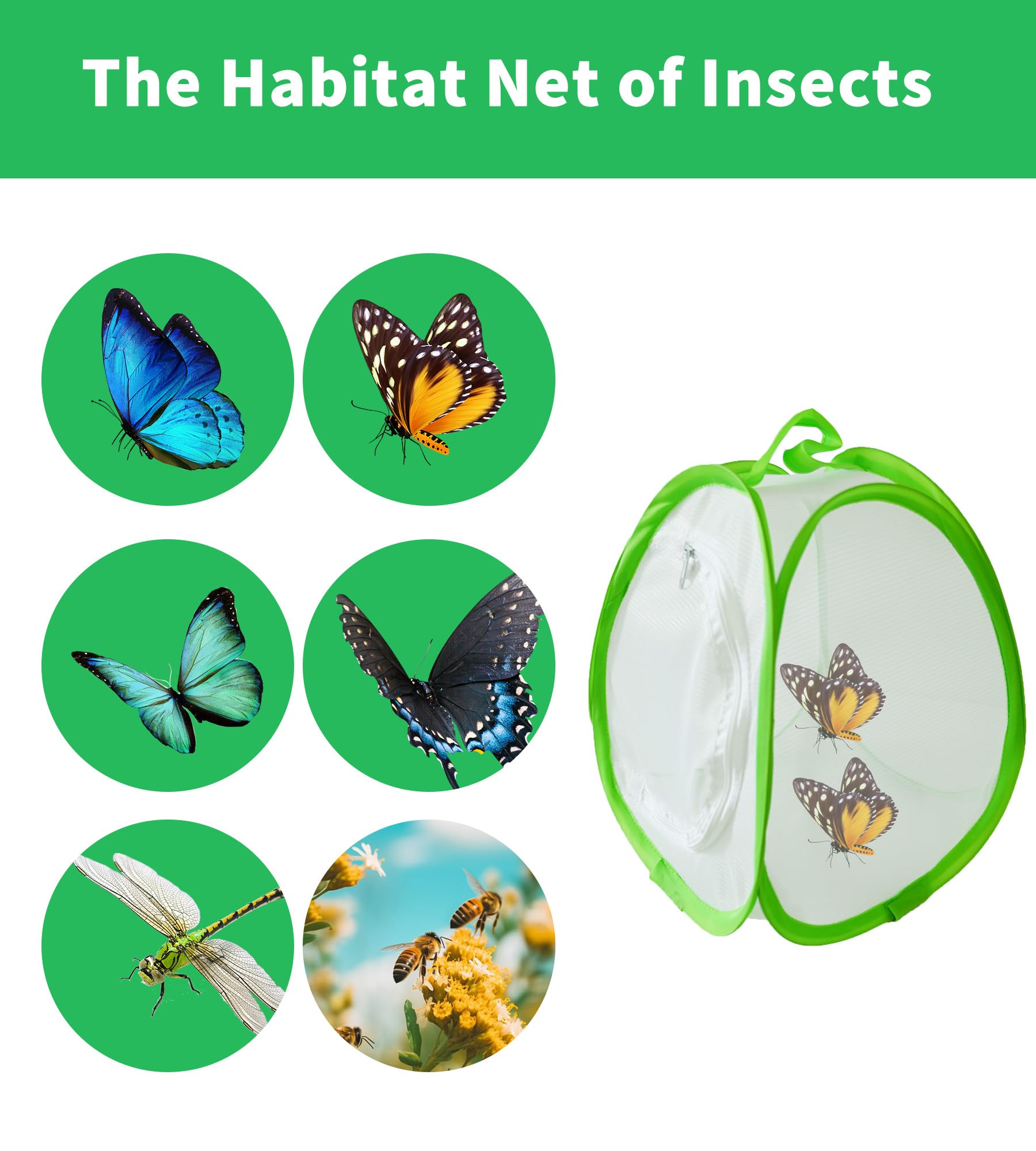 The Habitat Net of Insects